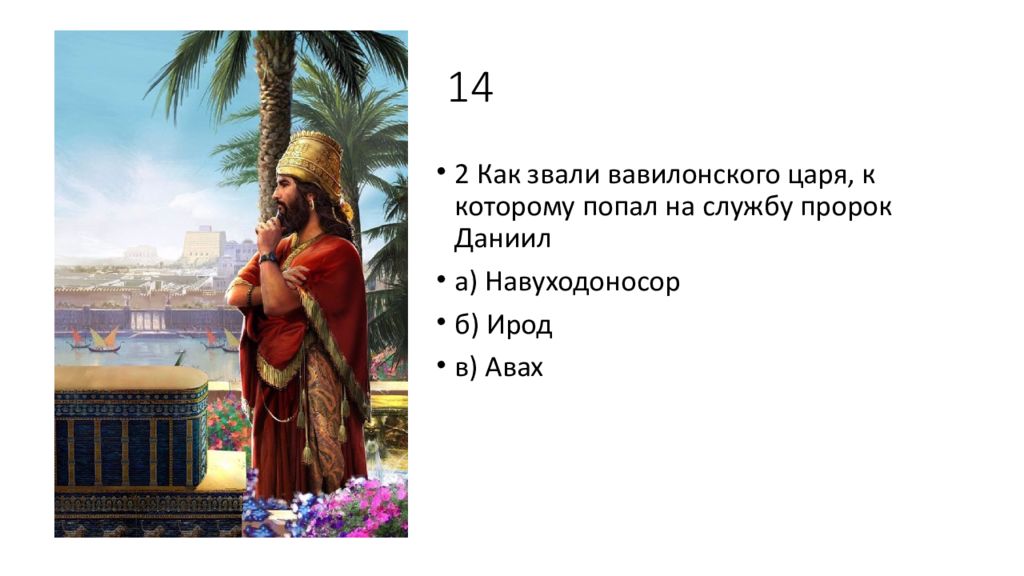 14

• 2 Как звали вавилонского царя, к которому попал на службу пророк Даниил

• а) Навуходоносор

• б) Ирод

• в) Авах